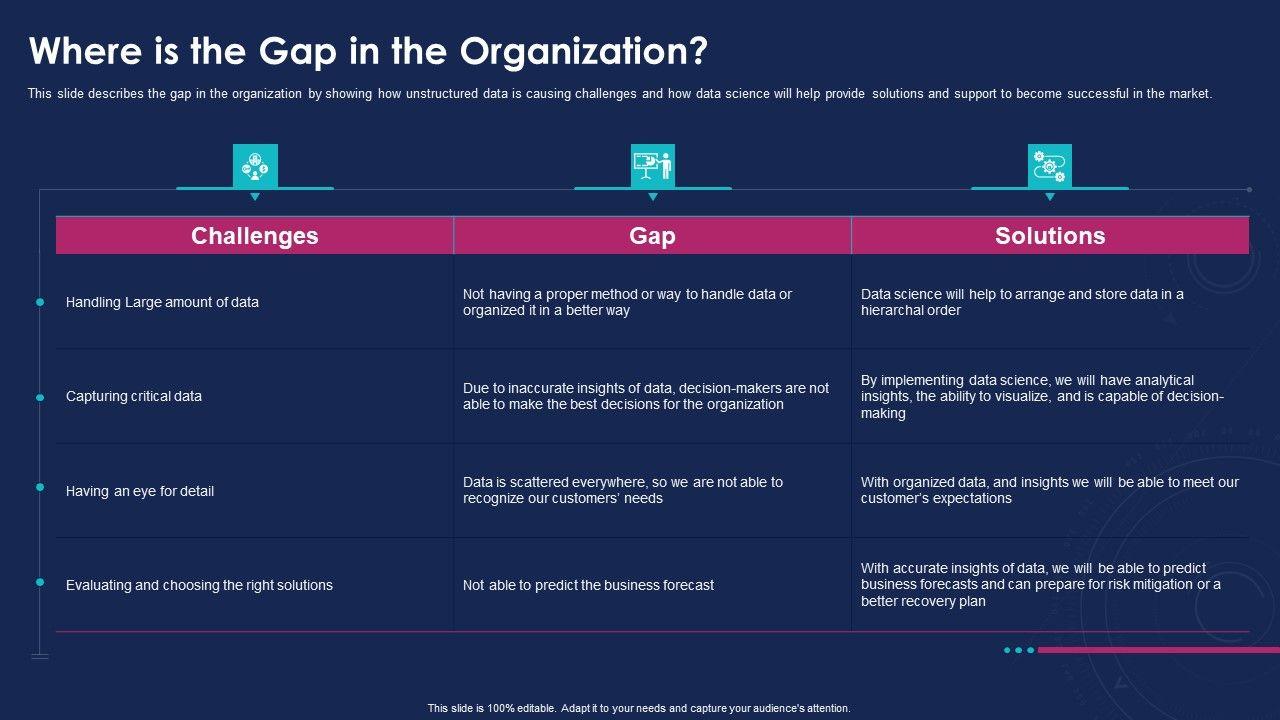 Where is the Gap in the Organization?

This slide describes the gap in the organization by showing how unstructured data is causing challenges and how data science will help provide solutions and support to become successful in the market.

| Challenges | Gap | Solutions |
|---|---|---|
| Handling Large amount of data | Not having a proper method or way to handle data or organized it in a better way | Data science will help to arrange and store data in a hierarchal order |
| Capturing critical data | Due to inaccurate insights of data, decision-makers are not able to make the best decisions for the organization | By implementing data science, we will have analytical insights, the ability to visualize, and is capable of decision-making |
| Having an eye for detail | Data is scattered everywhere, so we are not able to recognize our customers' needs | With organized data, and insights we will be able to meet our customer's expectations |
| Evaluating and choosing the right solutions | Not able to predict the business forecast | With accurate insights of data, we will be able to predict business forecasts and can prepare for risk mitigation or a better recovery plan |

This slide is 100% editable. Adapt it to your needs and capture your audience's attention.